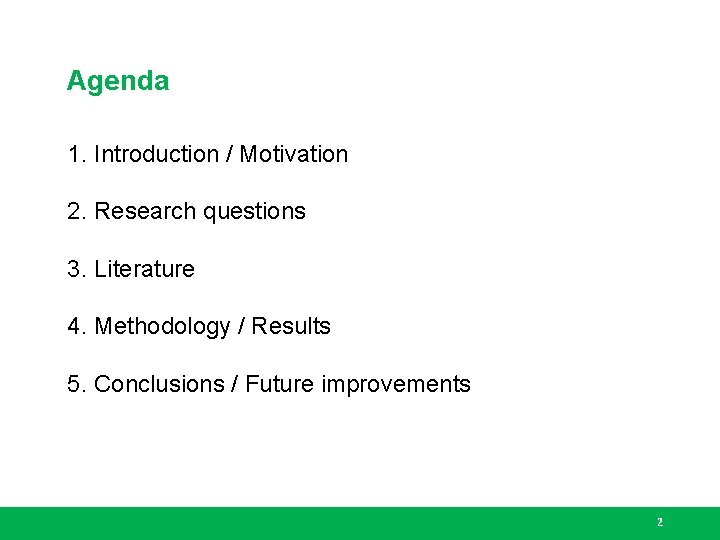 Agenda

1. Introduction / Motivation

2. Research questions

3. Literature

4. Methodology / Results

5. Conclusions / Future improvements

2